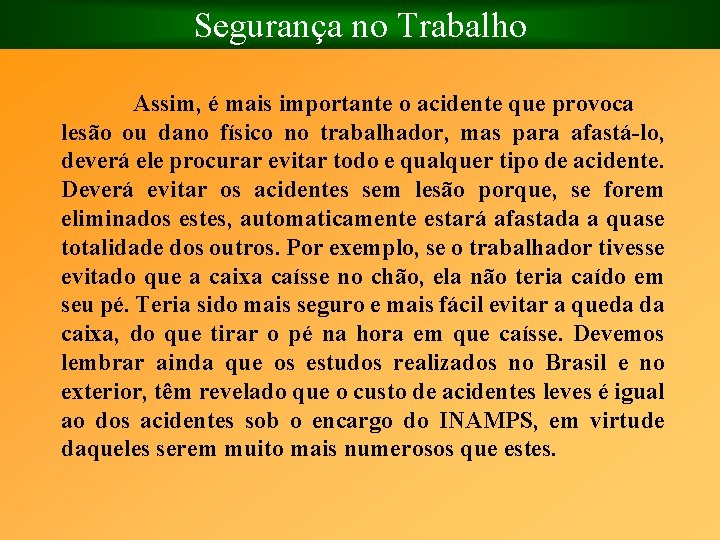 Segurança no Trabalho

Assim, é mais importante o acidente que provoca lesão ou dano físico no trabalhador, mas para afastá-lo, deverá ele procurar evitar todo e qualquer tipo de acidente. Deverá evitar os acidentes sem lesão porque, se forem eliminados estes, automaticamente estará afastada a quase totalidade dos outros. Por exemplo, se o trabalhador tivesse evitado que a caixa caísse no chão, ela não teria caído em seu pé. Teria sido mais seguro e mais fácil evitar a queda da caixa, do que tirar o pé na hora em que caísse. Devemos lembrar ainda que os estudos realizados no Brasil e no exterior, têm revelado que o custo de acidentes leves é igual ao dos acidentes sob o encargo do INAMPS, em virtude daqueles serem muito mais numerosos que estes.